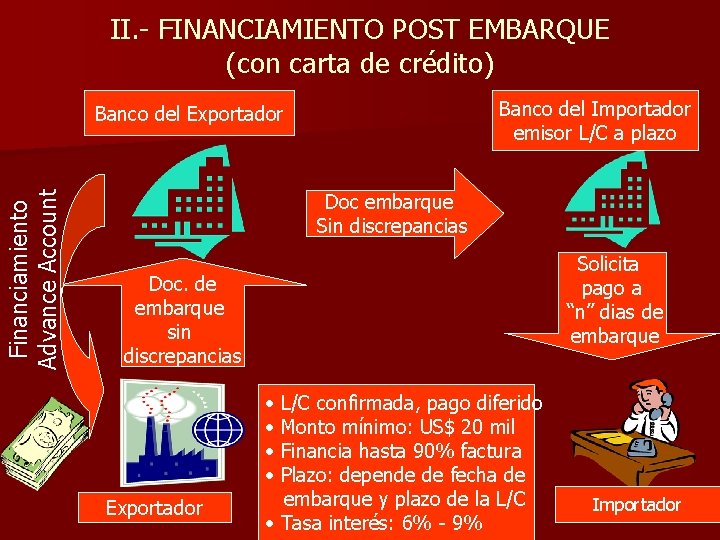 II.- FINANCIAMIENTO POST EMBARQUE
(con carta de crédito)

Banco del Exportador

Banco del Importador emisor L/C a plazo

Financiamiento Advance Account

Doc embarque Sin discrepancias

Doc. de embarque sin discrepancias

Solicita pago a “n” dias de embarque

• L/C confirmada, pago diferido
• Monto mínimo: US$ 20 mil
• Financia hasta 90% factura
• Plazo: depende de fecha de embarque y plazo de la L/C
• Tasa interés: 6% - 9%

Exportador

Importador